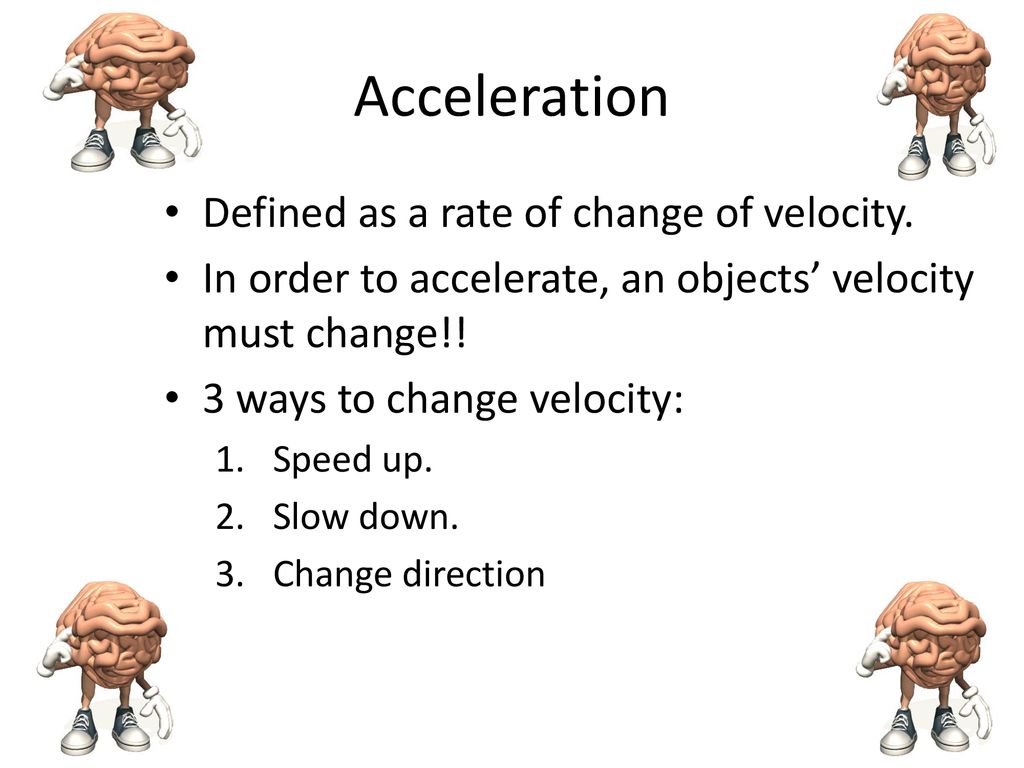 Acceleration

• Defined as a rate of change of velocity.
• In order to accelerate, an objects’ velocity must change!!
• 3 ways to change velocity:
1. Speed up.
2. Slow down.
3. Change direction